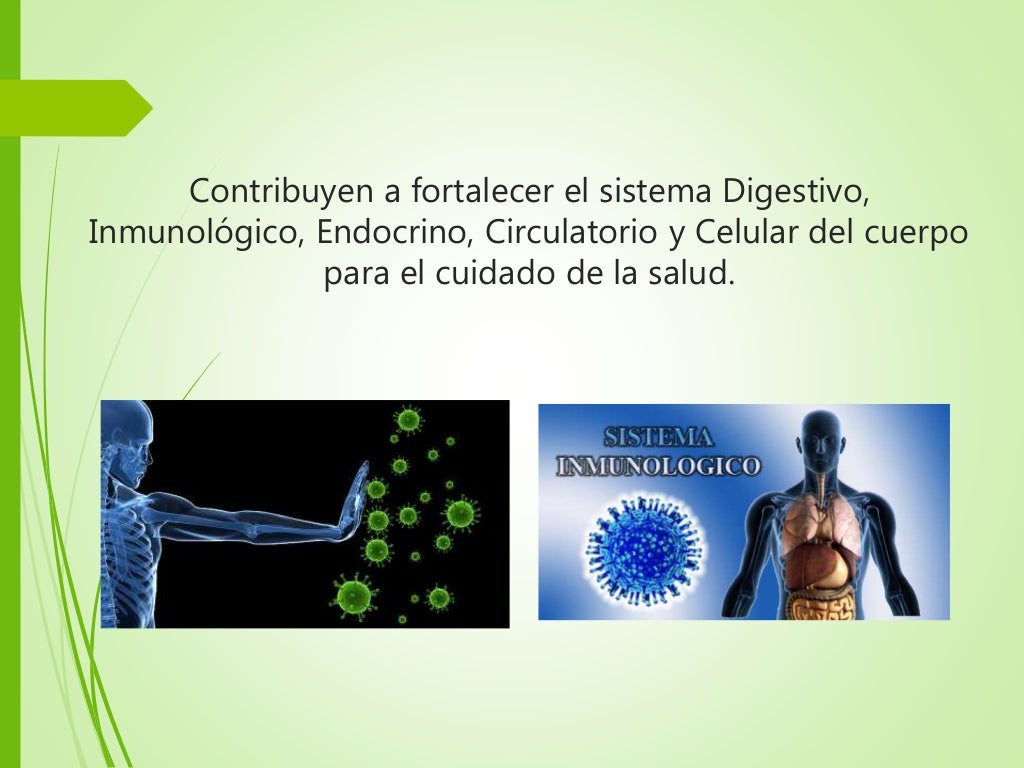 Contribuyen a fortalecer el sistema Digestivo, Inmunológico, Endocrino, Circulatorio y Celular del cuerpo para el cuidado de la salud.

SISTEMA INMUNOLOGICO